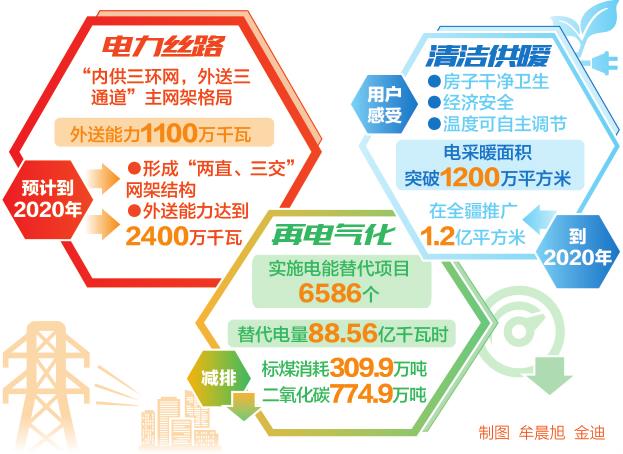 电力丝路

“内供三环网，外送三通道”主网架格局

外送能力1100万千瓦

预计到2020年

●形成“两直、三交”网架结构
●外送能力达到2400万千瓦

清洁供暖

用户感受

●房子干净卫生
●经济安全
●温度可自主调节

电采暖面积突破1200万平方米

在全疆推广1.2亿平方米

到2020年

再电气化

实施电能替代项目6586个

替代电量88.56亿千瓦时

减排

标煤消耗309.9万吨
二氧化碳774.9万吨

制图 牟晨旭 金迪